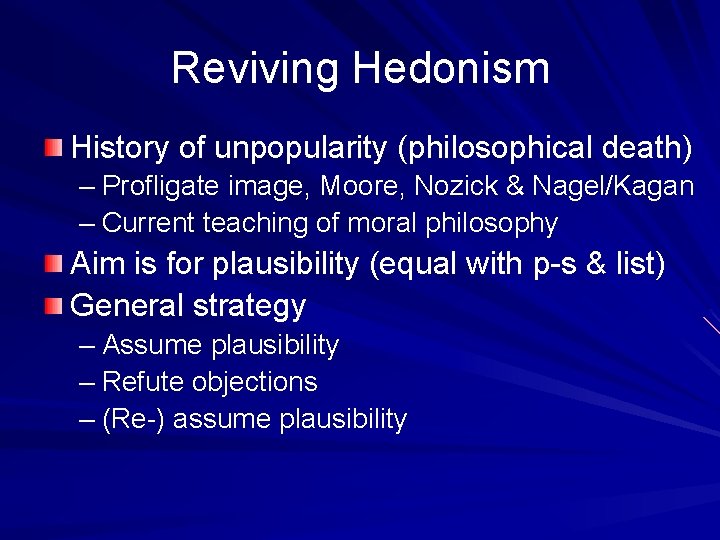 Reviving Hedonism

History of unpopularity (philosophical death)
– Profligate image, Moore, Nozick & Nagel/Kagan
– Current teaching of moral philosophy

Aim is for plausibility (equal with p-s & list)

General strategy
– Assume plausibility
– Refute objections
– (Re-) assume plausibility